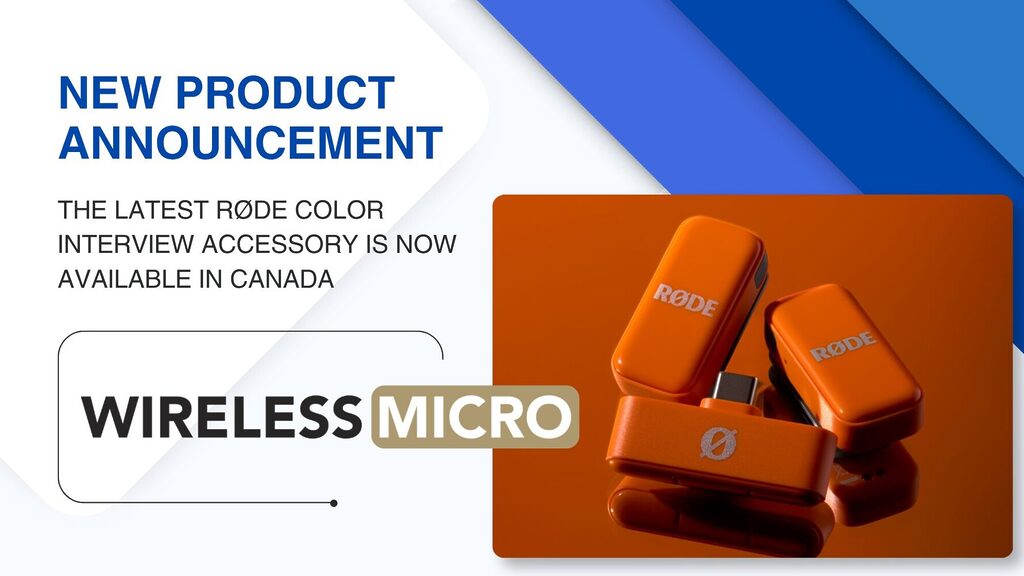 NEW PRODUCT ANNOUNCEMENT

THE LATEST RØDE COLOR INTERVIEW ACCESSORY IS NOW AVAILABLE IN CANADA

WIRELESS MICRO

RØDE

RØDE

Ø